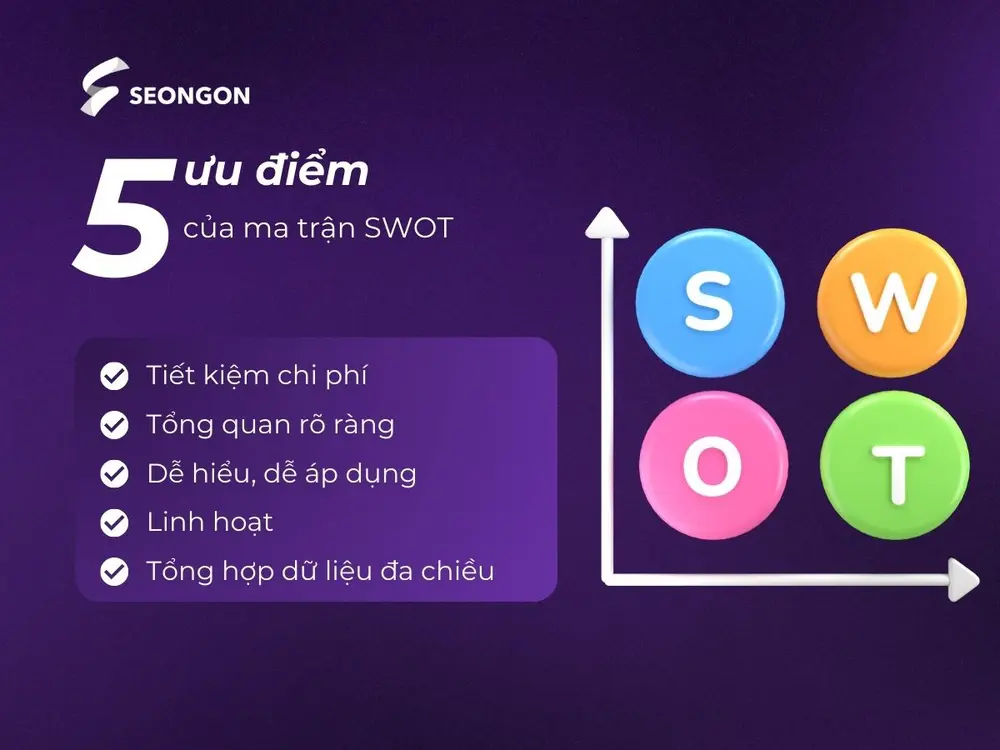 SEONGON

5 ưu điểm
của ma trận SWOT

Tiết kiệm chi phí
Tổng quan rõ ràng
Dễ hiểu, dễ áp dụng
Linh hoạt
Tổng hợp dữ liệu đa chiều

S
W
O
T